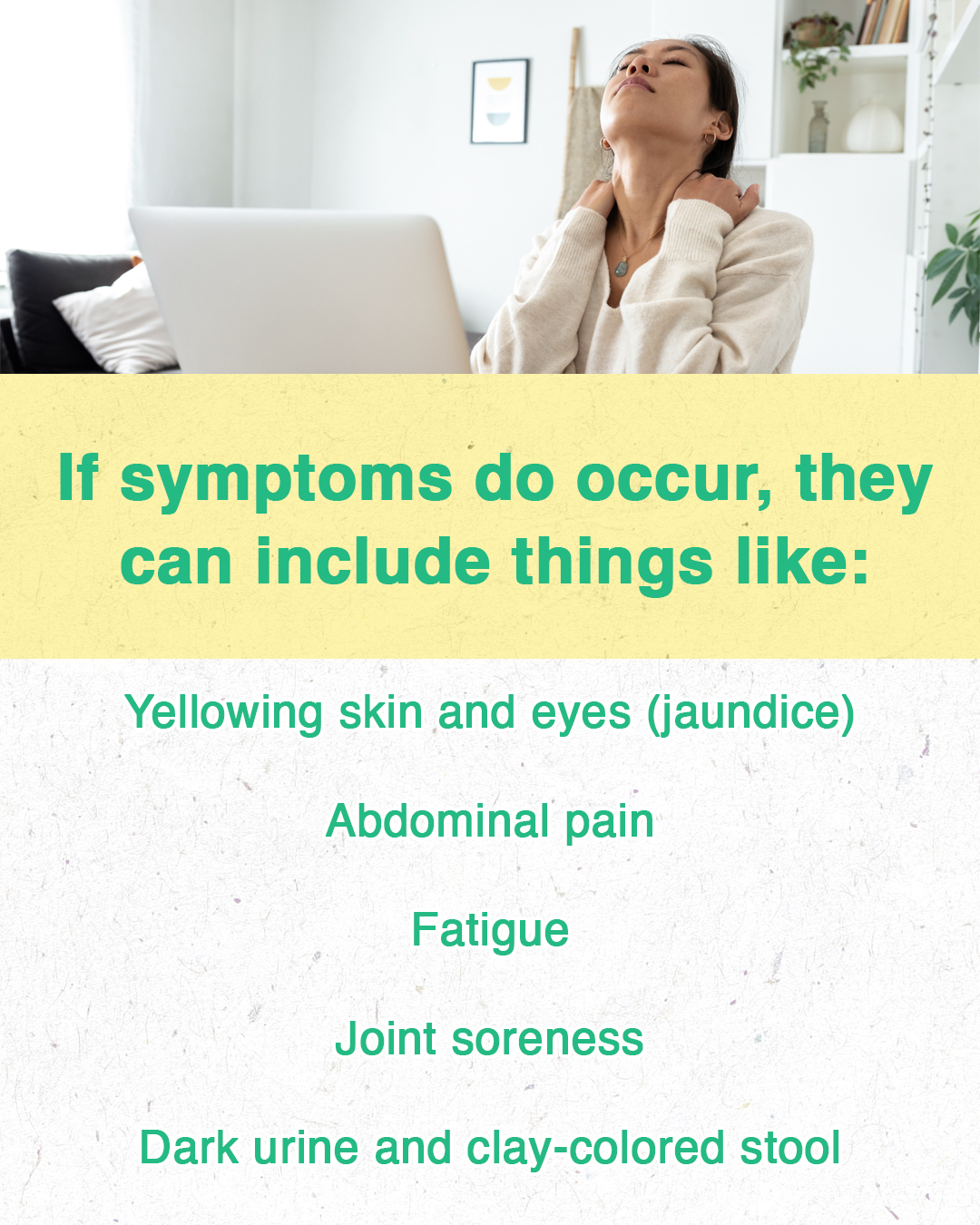 If symptoms do occur, they can include things like:

Yellowing skin and eyes (jaundice)

Abdominal pain

Fatigue

Joint soreness

Dark urine and clay-colored stool